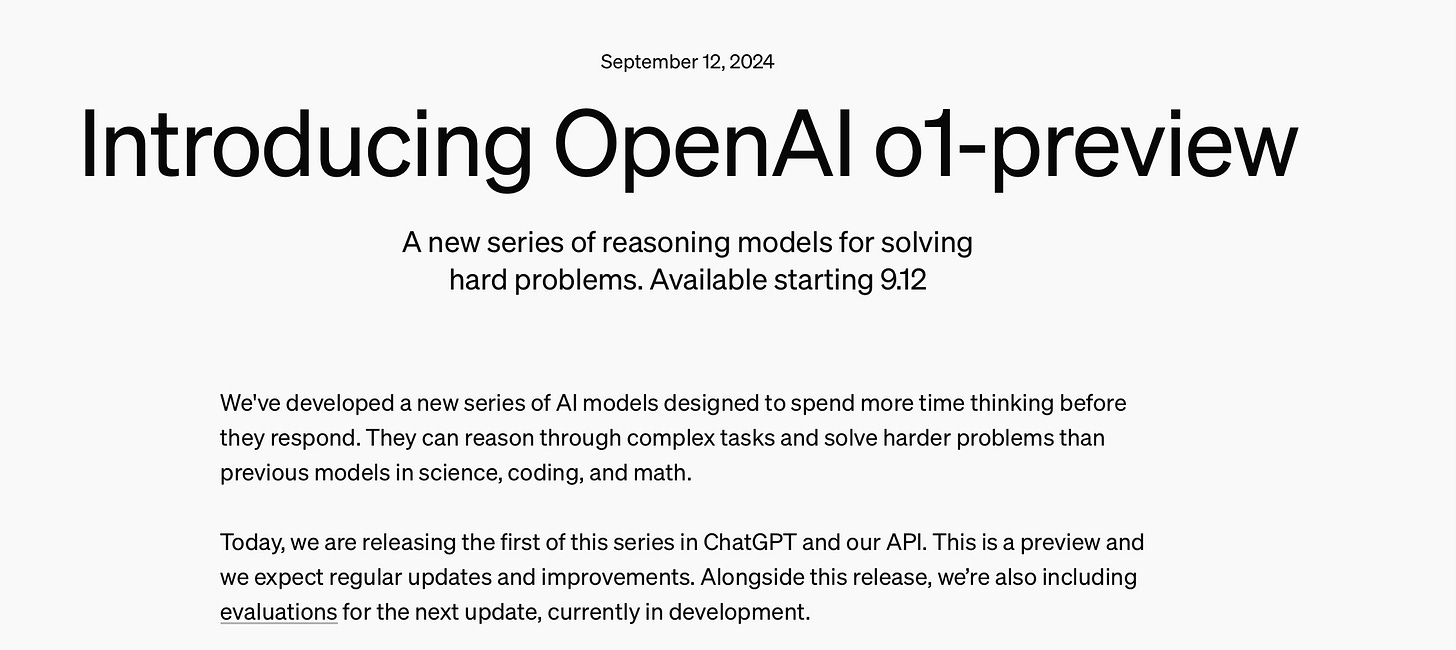 September 12, 2024

Introducing OpenAI o1-preview

A new series of reasoning models for solving hard problems. Available starting 9.12

We've developed a new series of AI models designed to spend more time thinking before they respond. They can reason through complex tasks and solve harder problems than previous models in science, coding, and math.

Today, we are releasing the first of this series in ChatGPT and our API. This is a preview and we expect regular updates and improvements. Alongside this release, we're also including evaluations for the next update, currently in development.